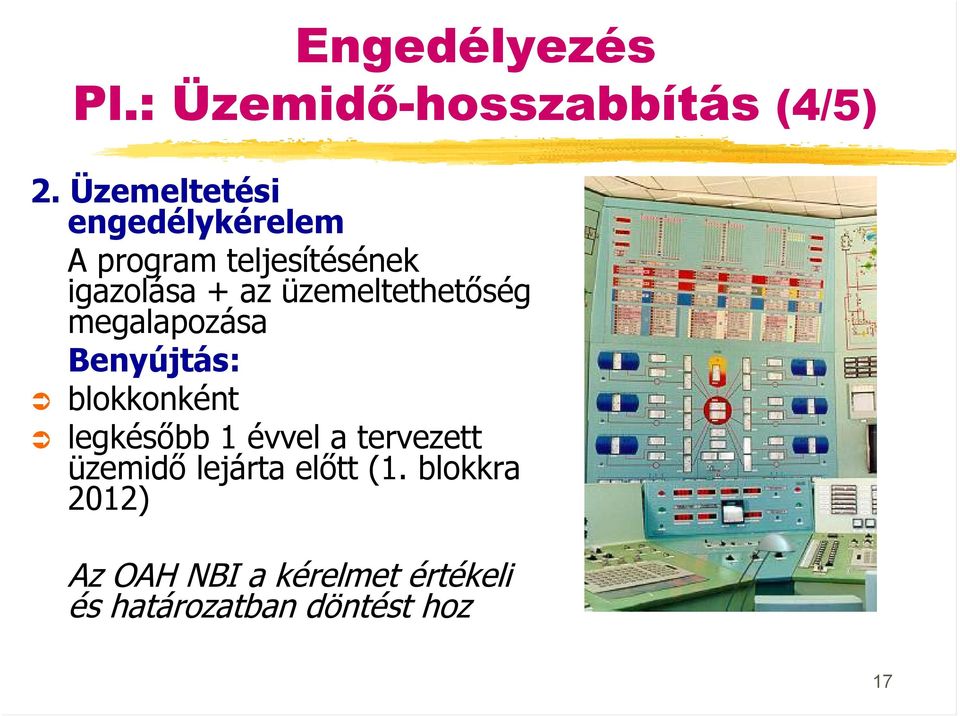 Engedélyezés
Pl.: Üzemidő-hosszabbítás (4/5)

2. Üzemeltetési engedélykérelem

A program teljesítésének igazolása + az üzemeltethetőség megalapozása

Benyújtás:

➲ blokkonként
➲ legkésőbb 1 évvel a tervezett üzemidő lejárta előtt (1. blokkra 2012)

Az OAH NBI a kérelmet értékeli és határozatban döntést hoz

17